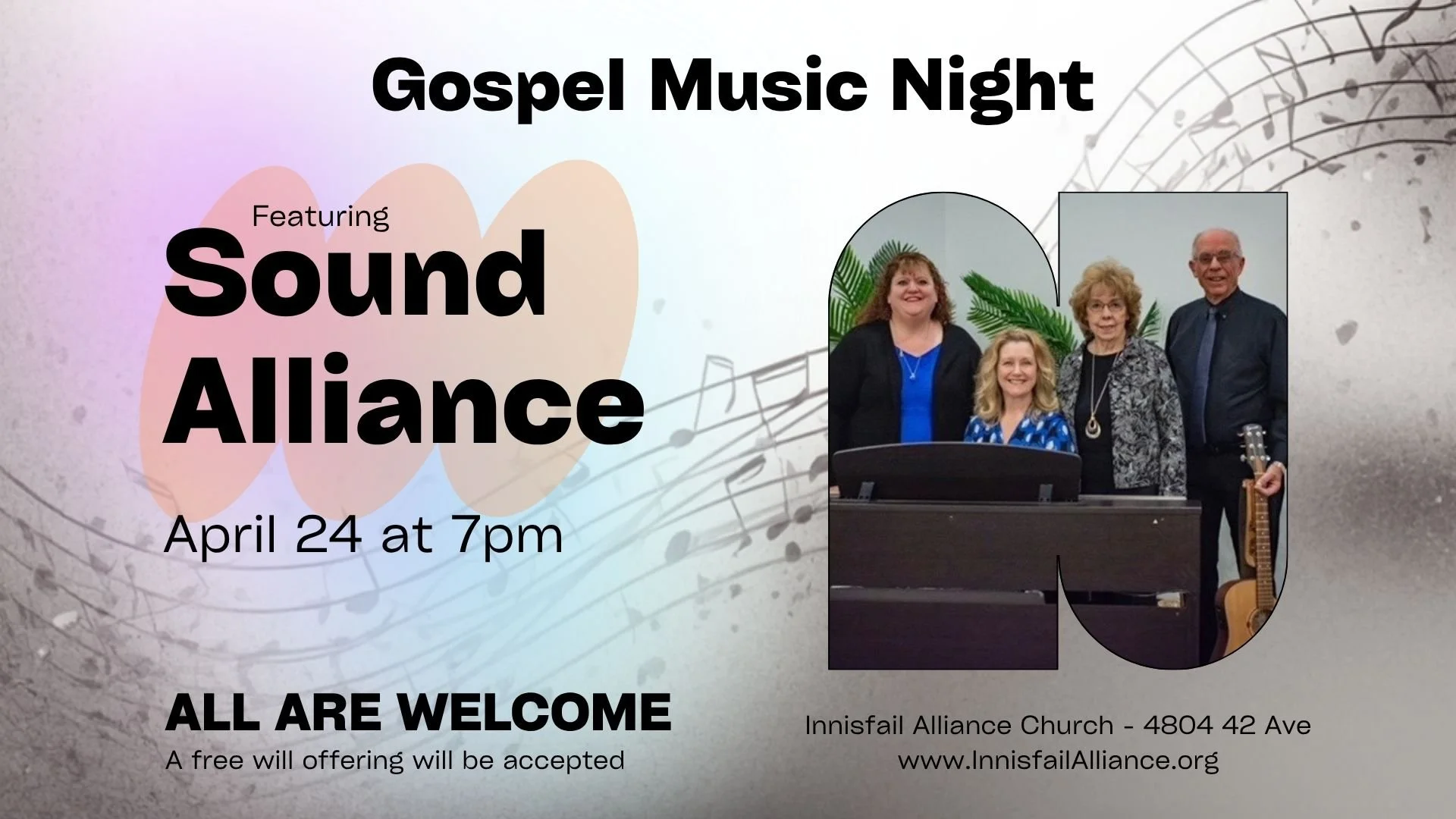 Gospel Music Night

Featuring
Sound Alliance

April 24 at 7pm

ALL ARE WELCOME
A free will offering will be accepted

Innisfail Alliance Church - 4804 42 Ave
www.InnisfailAlliance.org